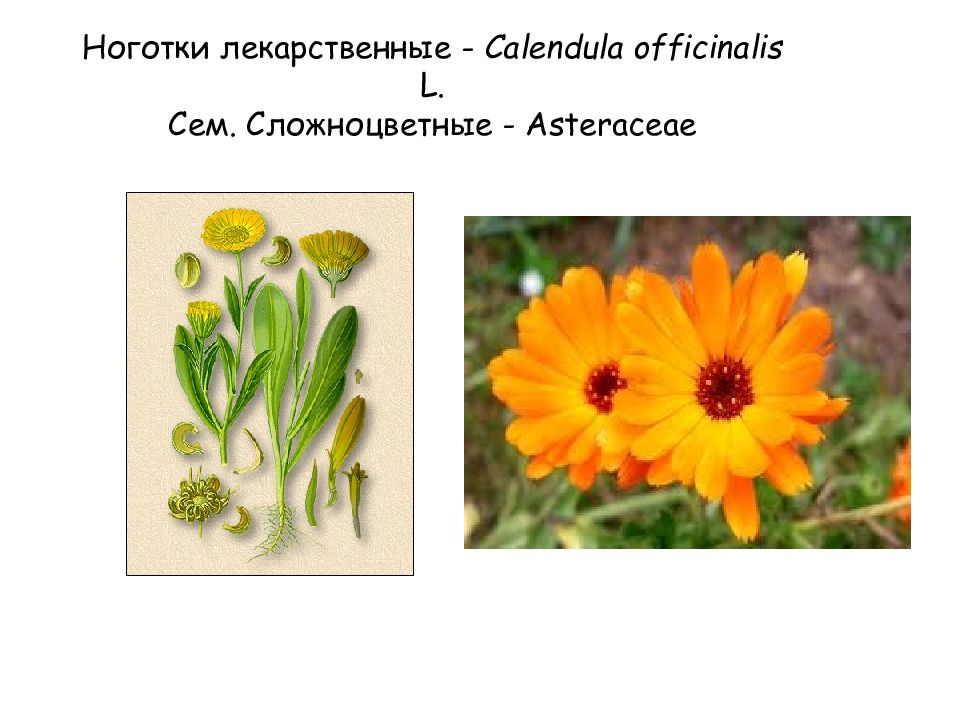 Ноготки лекарственные - Calendula officinalis L.
Сем. Сложноцветные - Asteraceae